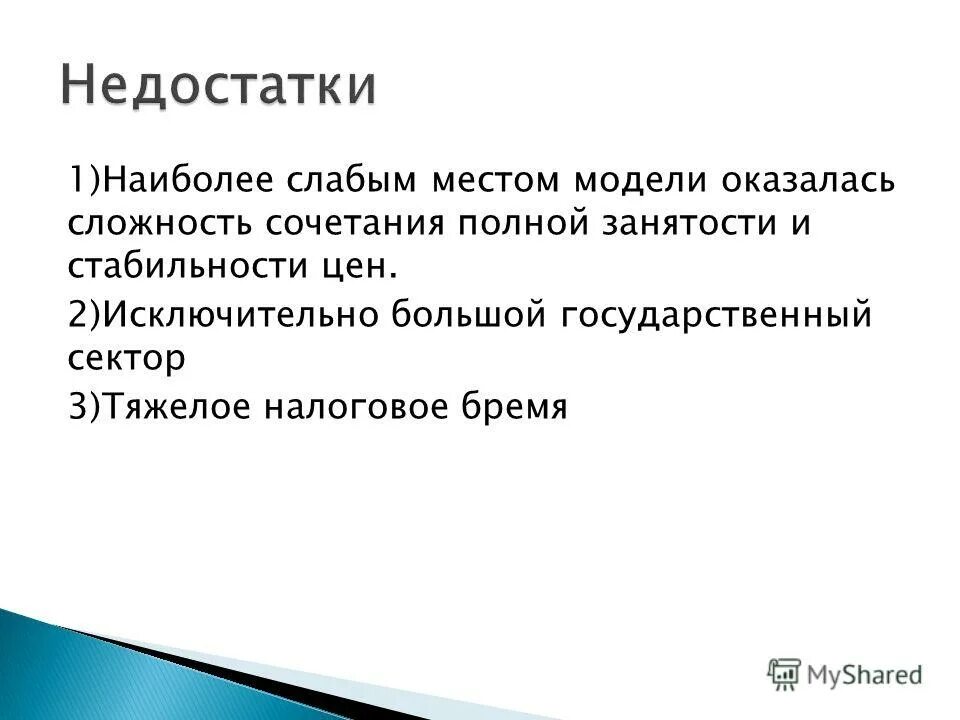 Недостатки

1)Наиболее слабым местом модели оказалась сложность сочетания полной занятости и стабильности цен.

2)Исключительно большой государственный сектор

3)Тяжелое налоговое бремя

MyShared